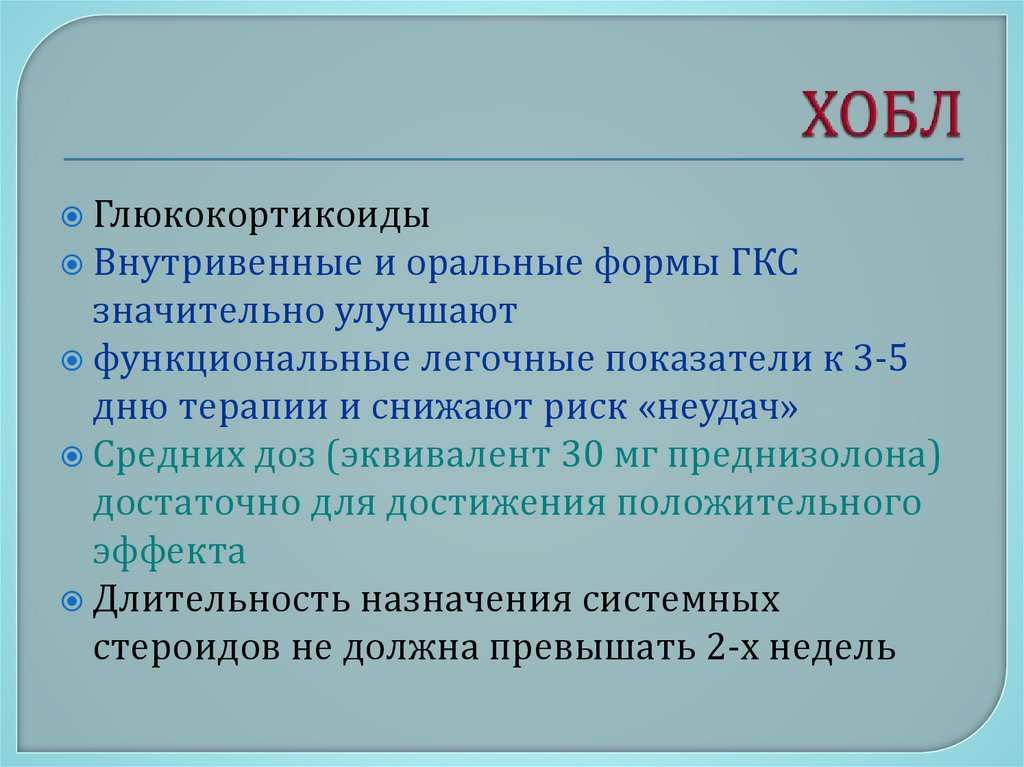 ХОБЛ

Глюкокортикоиды

Внутривенные и оральные формы ГКС значительно улучшают

функциональные легочные показатели к 3-5 дню терапии и снижают риск «неудач»

Средних доз (эквивалент 30 мг преднизолона) достаточно для достижения положительного эффекта

Длительность назначения системных стероидов не должна превышать 2-х недель